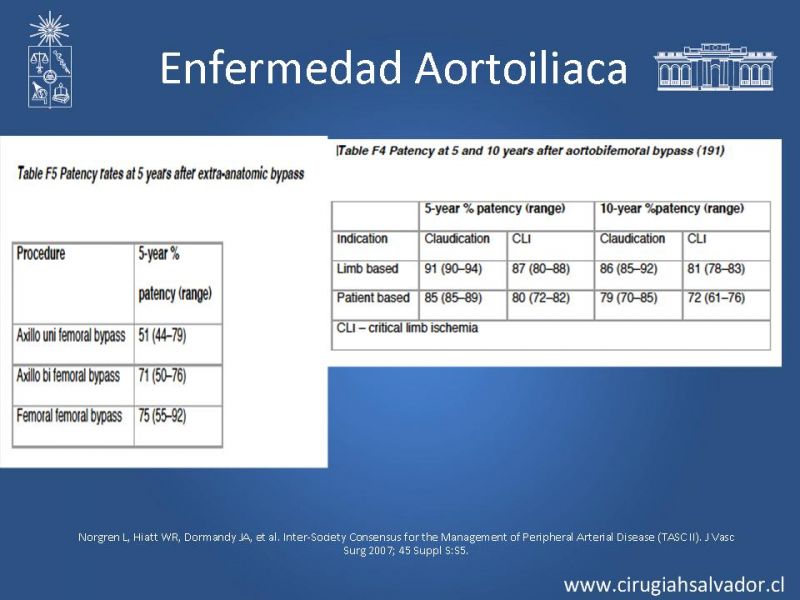 Enfermedad Aortoiliaca

Table F5 Patency rates at 5 years after extra-anatomic bypass

| Procedure | 5-year % patency (range) |
|---|---|
| Axillo uni femoral bypass | 51 (44–79) |
| Axillo bi femoral bypass | 71 (50–76) |
| Femoral femoral bypass | 75 (55–92) |

Table F4 Patency at 5 and 10 years after aortobifemoral bypass (191)

| | 5-year % patency (range) | | 10-year %patency (range) | |
|---|---|---|---|---|
| Indication | Claudication | CLI | Claudication | CLI |
| Limb based | 91 (90–94) | 87 (80–88) | 86 (85–92) | 81 (78–83) |
| Patient based | 85 (85–89) | 80 (72–82) | 79 (70–85) | 72 (61–76) |
| CLI – critical limb ischemia | | | | |

Norgren L, Hiatt WR, Dormandy JA, et al. Inter-Society Consensus for the Management of Peripheral Arterial Disease (TASC II). J Vasc Surg 2007; 45 Suppl S:S5.

www.cirugiahsalvador.cl